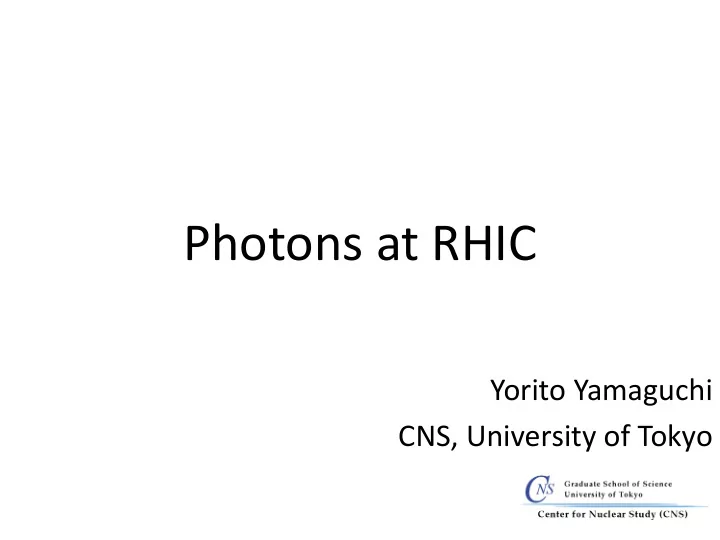 Photons at RHIC

Yorito Yamaguchi
CNS, University of Tokyo

CNS Graduate School of Science
University of Tokyo
Center for Nuclear Study (CNS)